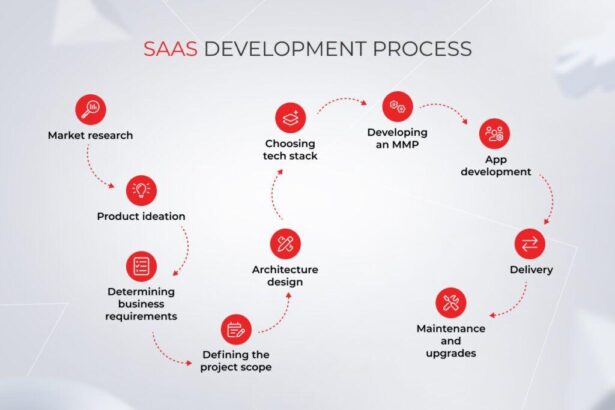 SAAS DEVELOPMENT PROCESS

Market research

Product ideation

Determining business requirements

Defining the project scope

Architecture design

Choosing tech stack

Developing an MMP

App development

Delivery

Maintenance and upgrades